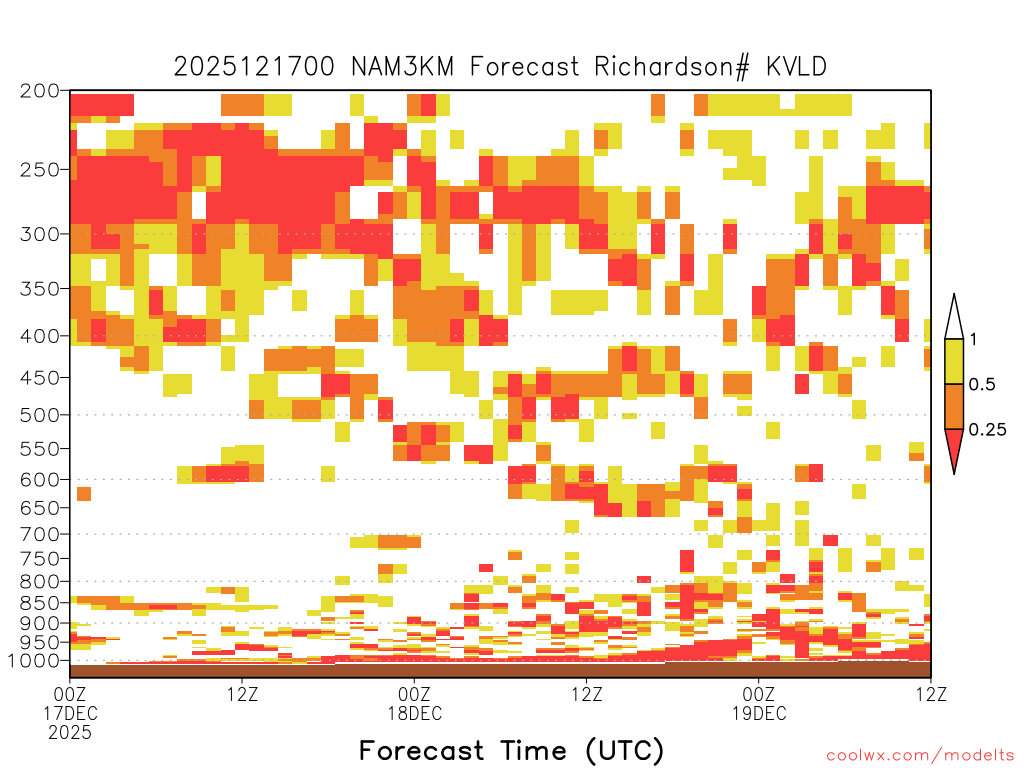 2025121700 NAM3KM Forecast Richardson# KVLD

200
250
300
350
400
450
500
550
600
650
700
750
800
850
900
950
1000

1
0.5
0.25

00Z
17DEC
2025
12Z
00Z
18DEC
12Z
00Z
19DEC
12Z

Forecast Time (UTC)

coolwx.com/modelts